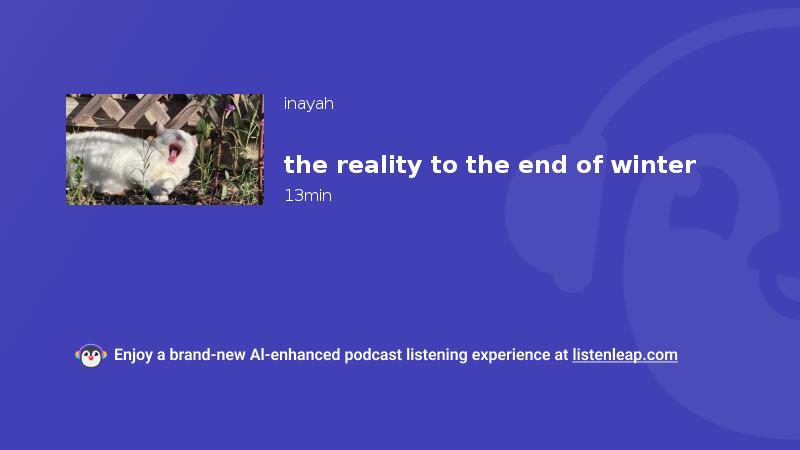 inayah

the reality to the end of winter

13min

Enjoy a brand-new AI-enhanced podcast listening experience at listenleap.com